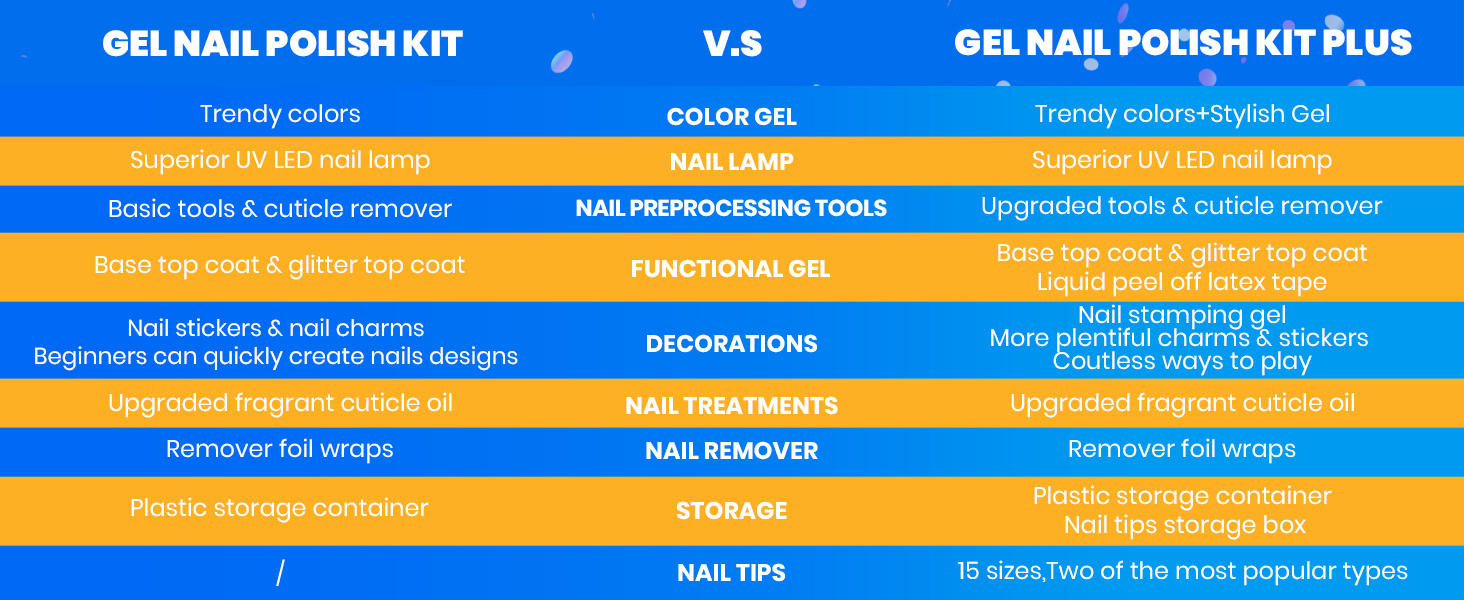 | GEL NAIL POLISH KIT | V.S | GEL NAIL POLISH KIT PLUS |
|---|---|---|
| Trendy colors | COLOR GEL | Trendy colors+Stylish Gel |
| Superior UV LED nail lamp | NAIL LAMP | Superior UV LED nail lamp |
| Basic tools & cuticle remover | NAIL PREPROCESSING TOOLS | Upgraded tools & cuticle remover |
| Base top coat & glitter top coat | FUNCTIONAL GEL | Base top coat & glitter top coat Liquid peel off latex tape |
| Nail stickers & nail charms Beginners can quickly create nails designs | DECORATIONS | Nail stamping gel More plentiful charms & stickers Coutless ways to play |
| Upgraded fragrant cuticle oil | NAIL TREATMENTS | Upgraded fragrant cuticle oil |
| Remover foil wraps | NAIL REMOVER | Remover foil wraps |
| Plastic storage container | STORAGE | Plastic storage container Nail tips storage box |
| / | NAIL TIPS | 15 sizes,Two of the most popular types |